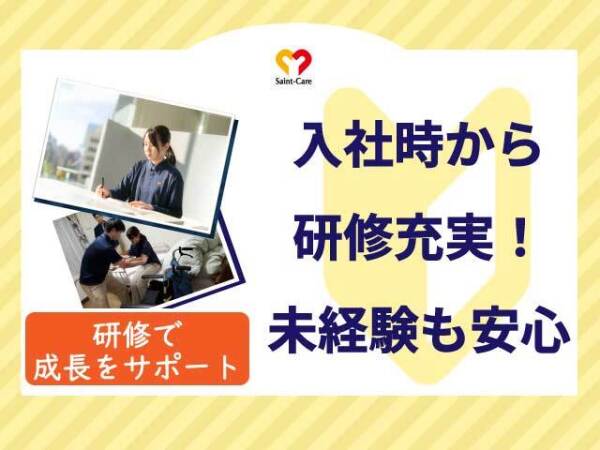 Saint-Care

入社時から
研修充実！
未経験も安心

研修で
成長をサポート